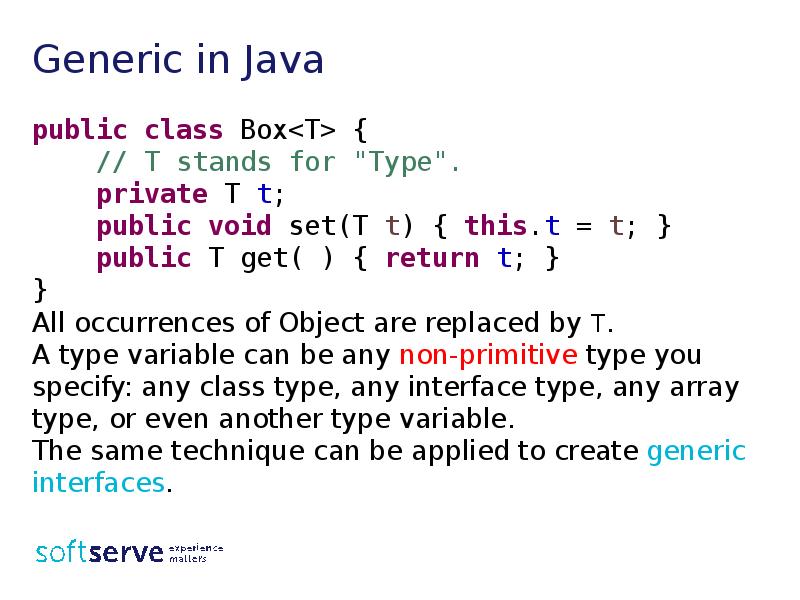 Generic in Java

public class Box<T> {
    // T stands for "Type".
    private T t;
    public void set(T t) { this.t = t; }
    public T get( ) { return t; }
}

All occurrences of Object are replaced by T.
A type variable can be any non-primitive type you specify: any class type, any interface type, any array type, or even another type variable.
The same technique can be applied to create generic interfaces.

softserve experience matters